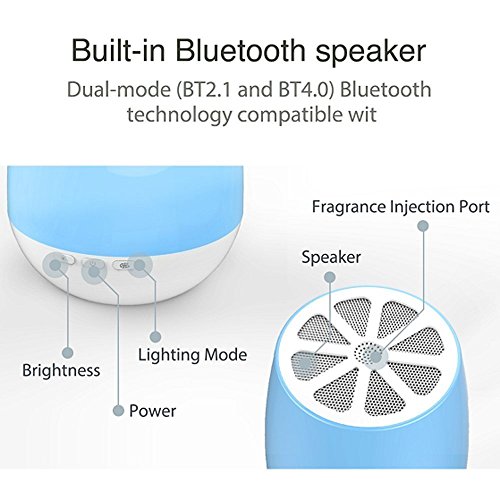 Built-in Bluetooth speaker

Dual-mode (BT2.1 and BT4.0) Bluetooth technology compatible wit

Fragrance Injection Port

Speaker

Lighting Mode

Brightness

Power